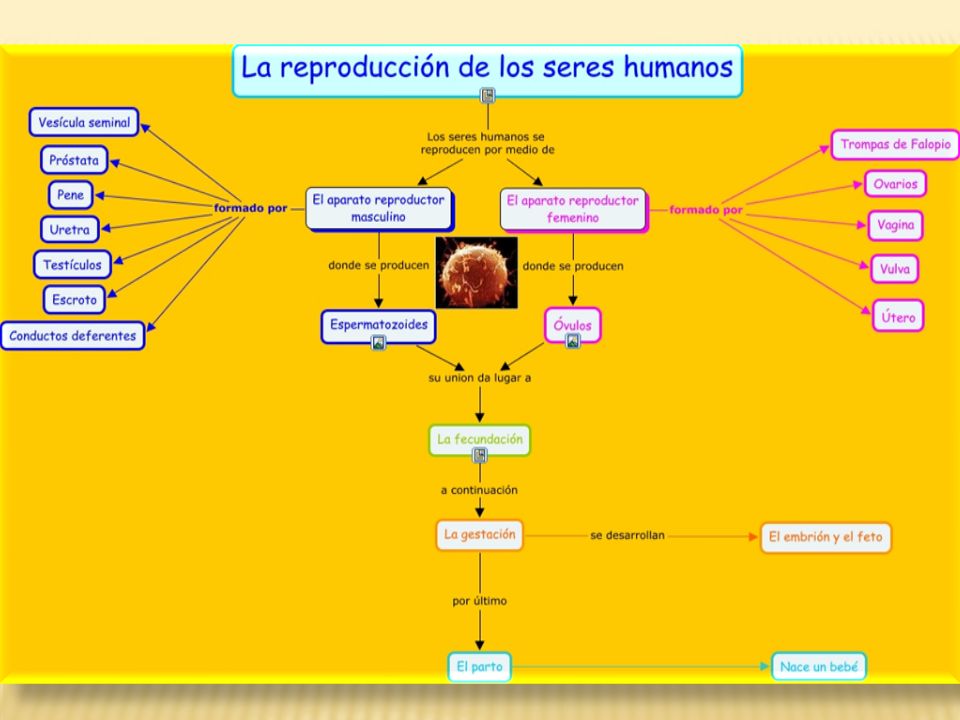 La reproducción de los seres humanos

Los seres humanos se reproducen por medio de

El aparato reproductor masculino

formado por

Vesícula seminal

Próstata

Pene

Uretra

Testículos

Escroto

Conductos deferentes

donde se producen

Espermatozoides

El aparato reproductor femenino

formado por

Trompas de Falopio

Ovarios

Vagina

Vulva

Útero

donde se producen

Óvulos

su union da lugar a

La fecundación

a continuación

La gestación

se desarrollan

El embrión y el feto

por último

El parto

Nace un bebé